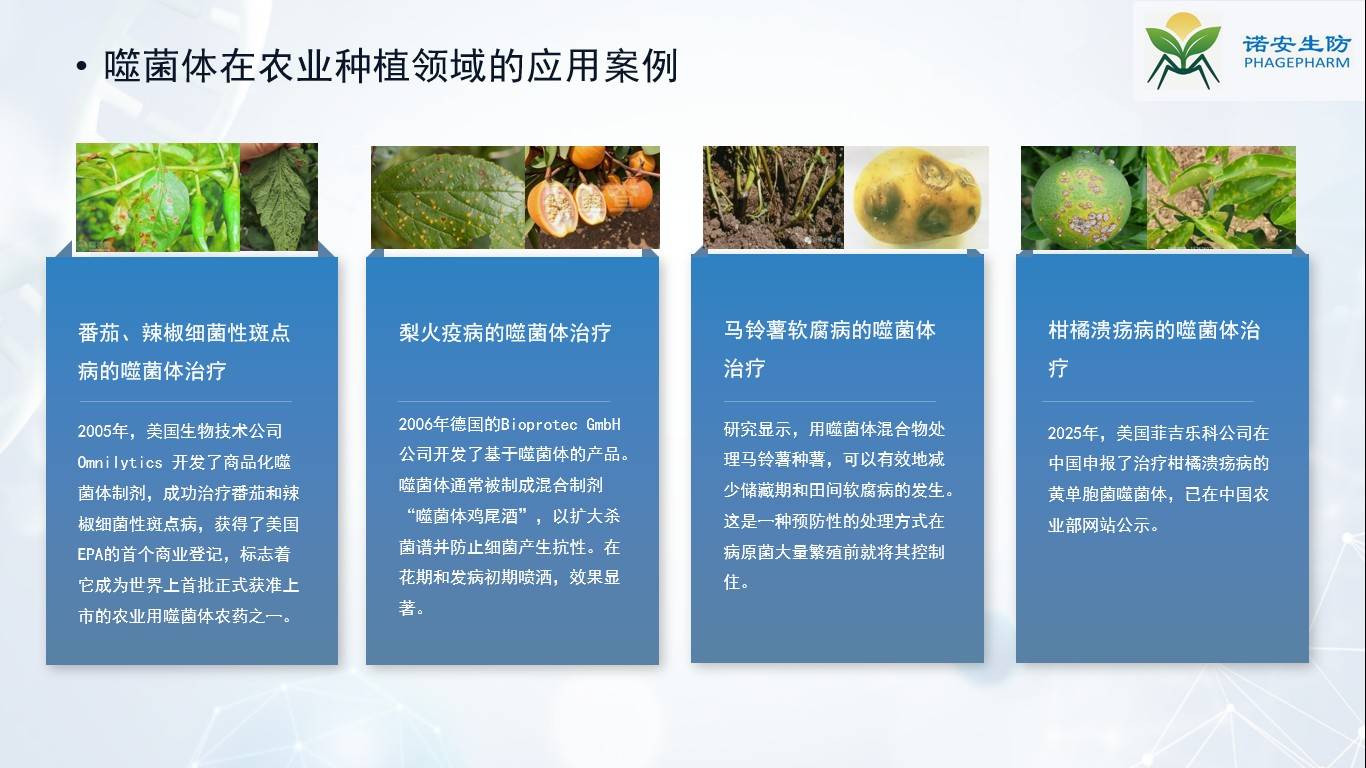 • 噬菌体在农业种植领域的应用案例

诺安生防
PHAGEPHARM

番茄、辣椒细菌性斑点病的噬菌体治疗

2005年，美国生物技术公司Omnilytics 开发了商品化噬菌体制剂，成功治疗番茄和辣椒细菌性斑点病，获得了美国EPA的首个商业登记，标志着它成为世界上首批正式获准上市的农业用噬菌体农药之一。

梨火疫病的噬菌体治疗

2006年德国的Bioprotec GmbH公司开发了基于噬菌体的产品。噬菌体通常被制成混合制剂“噬菌体鸡尾酒”，以扩大杀菌谱并防止细菌产生抗性。在花期和发病初期喷洒，效果显著。

马铃薯软腐病的噬菌体治疗

研究显示，用噬菌体混合物处理马铃薯种薯，可以有效地减少储藏期和田间软腐病的发生。这是一种预防性的处理方式在病原菌大量繁殖前就将其控制住。

柑橘溃疡病的噬菌体治疗

2025年，美国菲吉乐科公司在中国申报了治疗柑橘溃疡病的黄单胞菌噬菌体，已在中国农业部网站公示。